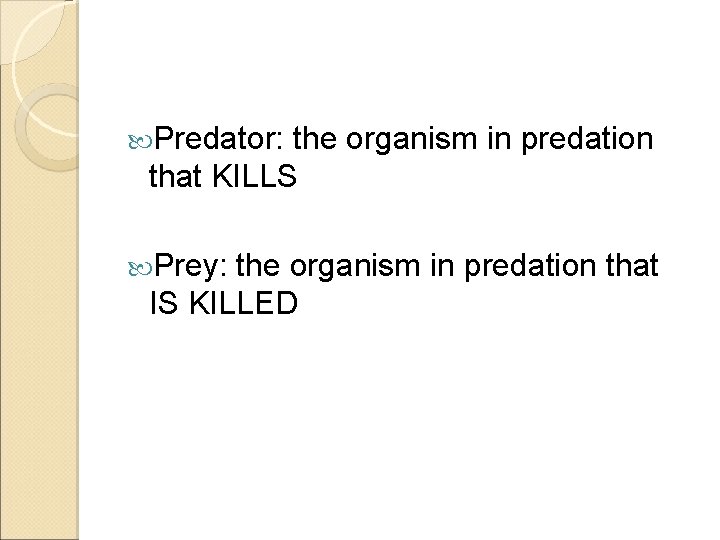 Predator: the organism in predation that KILLS

Prey: the organism in predation that IS KILLED